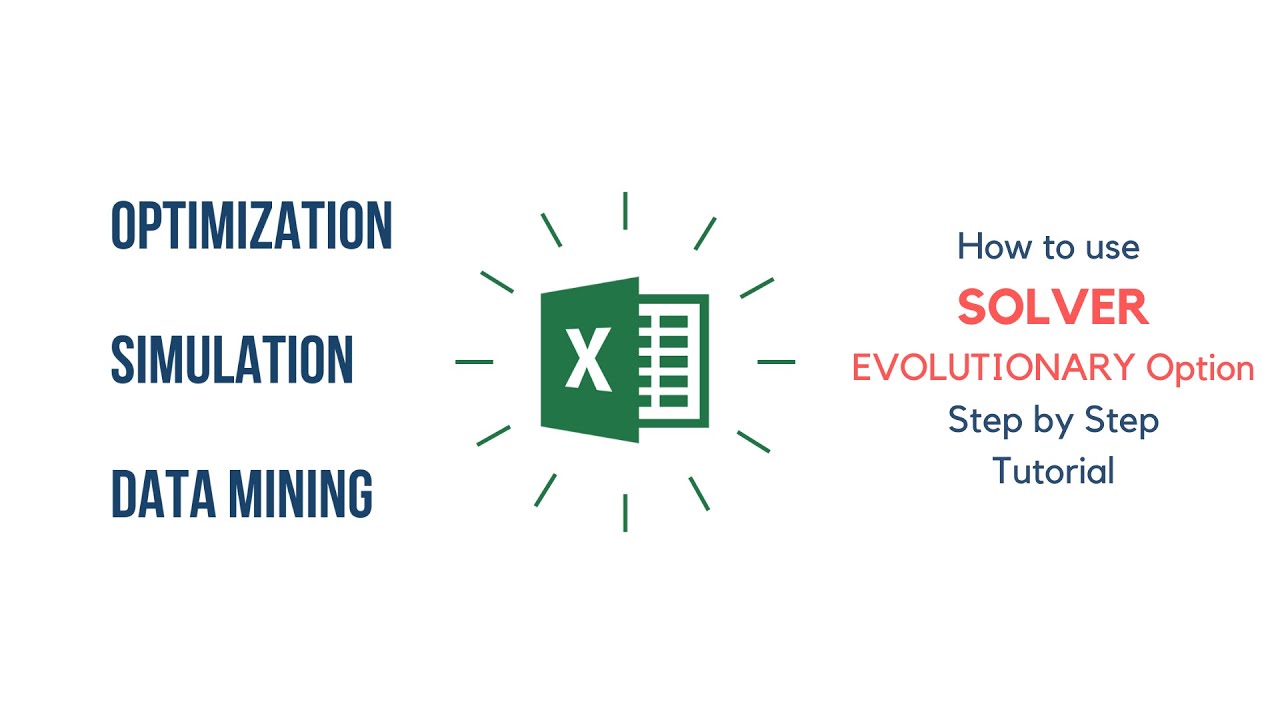 OPTIMIZATION

SIMULATION

DATA MINING

X

How to use
SOLVER
EVOLUTIONARY Option
Step by Step
Tutorial